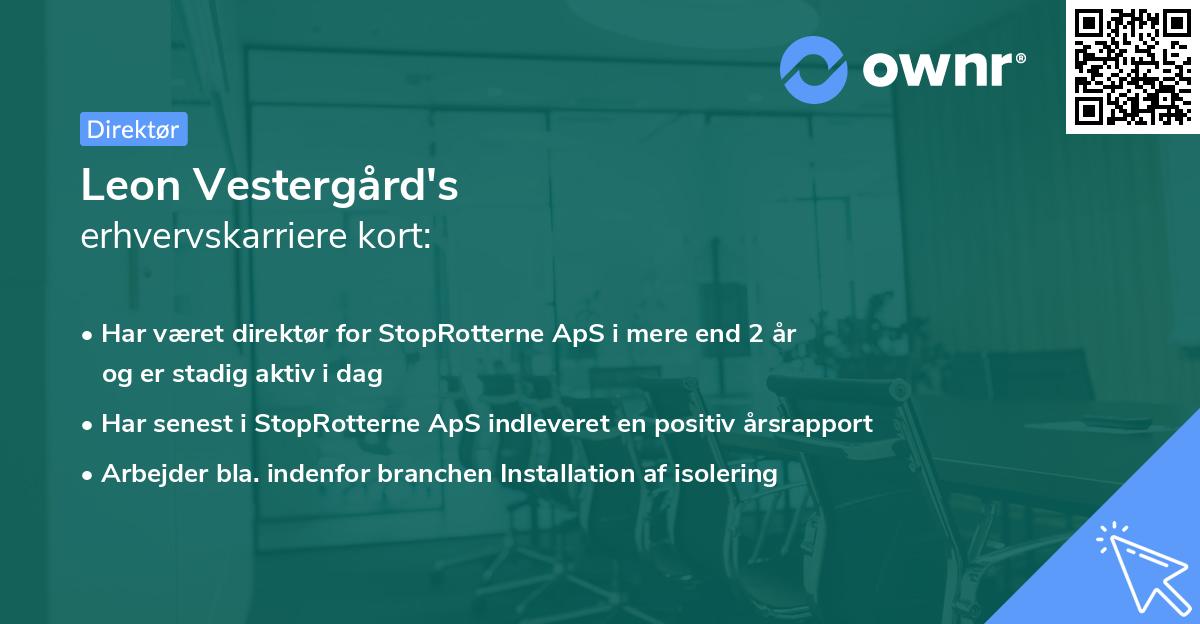 ownr®

Direktør

Leon Vestergård's
erhvervskarriere kort:

• Har været direktør for StopRotterne ApS i mere end 2 år og er stadig aktiv i dag
• Har senest i StopRotterne ApS indleveret en positiv årsrapport
• Arbejder bla. indenfor branchen Installation af isolering